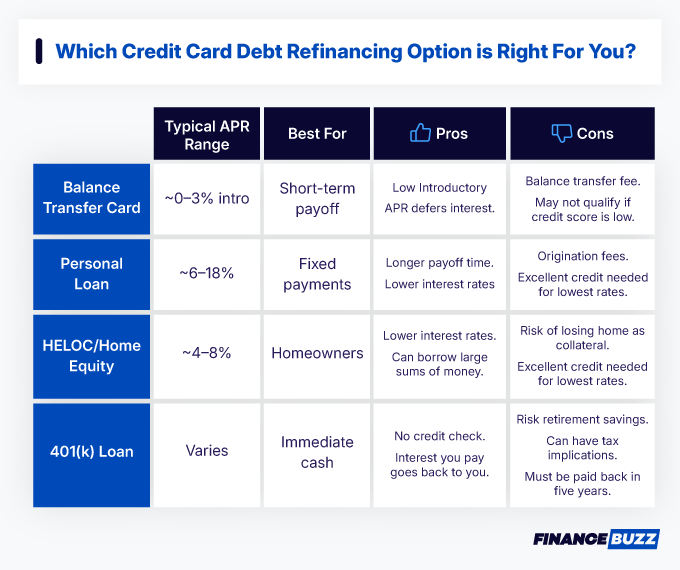 Which Credit Card Debt Refinancing Option is Right For You?

| | Typical APR Range | Best For | Pros | Cons |
|---|---|---|---|---|
| Balance Transfer Card | ~0–3% intro | Short-term payoff | Low Introductory APR defers interest. | Balance transfer fee. May not qualify if credit score is low. |
| Personal Loan | ~6–18% | Fixed payments | Longer payoff time. Lower interest rates | Origination fees. Excellent credit needed for lowest rates. |
| HELOC/Home Equity | ~4–8% | Homeowners | Lower interest rates. Can borrow large sums of money. | Risk of losing home as collateral. Excellent credit needed for lowest rates. |
| 401(k) Loan | Varies | Immediate cash | No credit check. Interest you pay goes back to you. | Risk retirement savings. Can have tax implications. Must be paid back in five years. |

FINANCE BUZZ